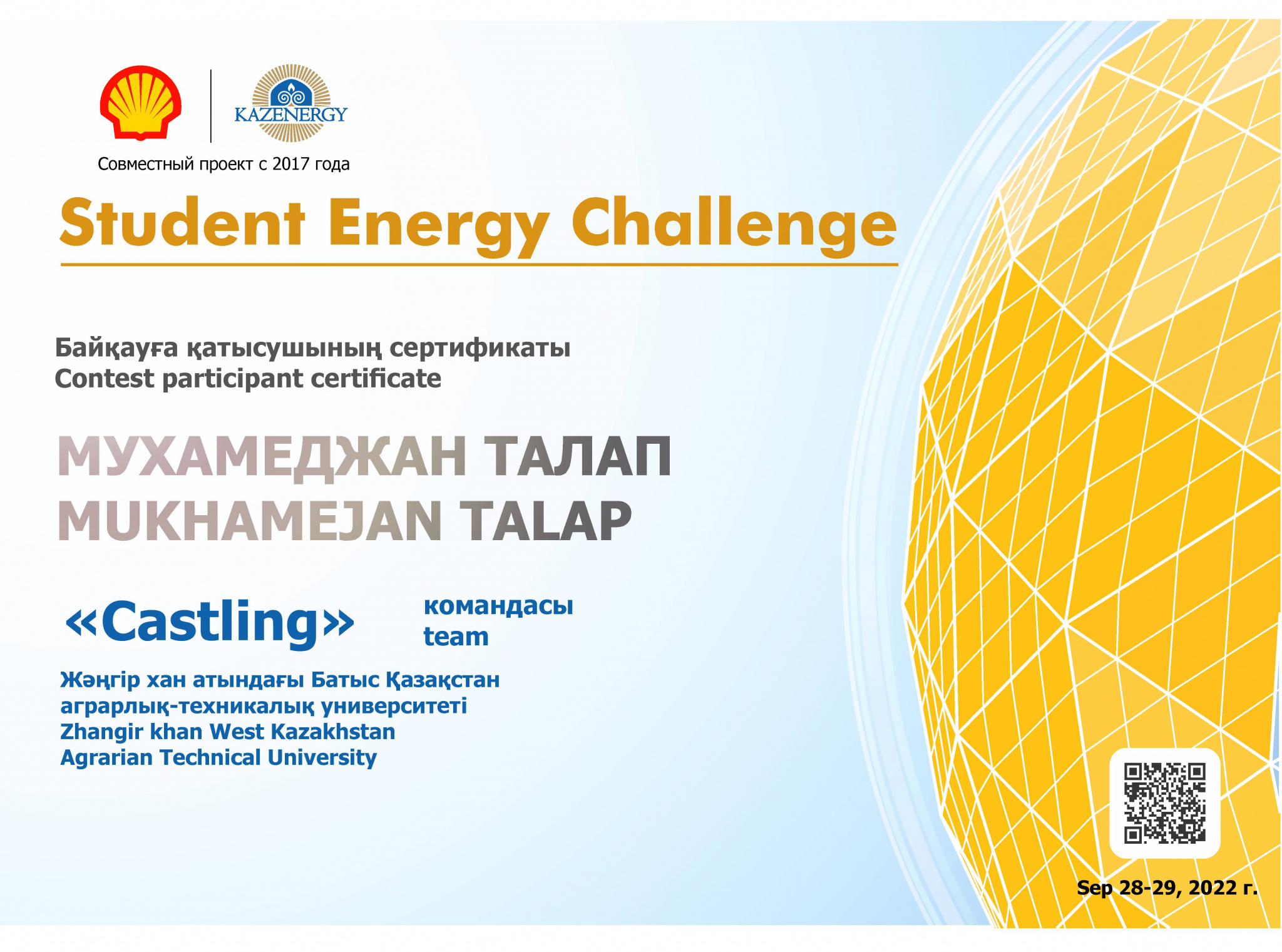 KAZENERGY

Совместный проект с 2017 года

Student Energy Challenge

Байқауға қатысушының сертификаты
Contest participant certificate

МУХАМЕДЖАН ТАЛАП
MUKHAMEJAN TALAP

«Castling» командасы team

Жәңгір хан атындағы Батыс Қазақстан аграрлық-техникалық университеті
Zhangir khan West Kazakhstan Agrarian Technical University

Sep 28-29, 2022 г.